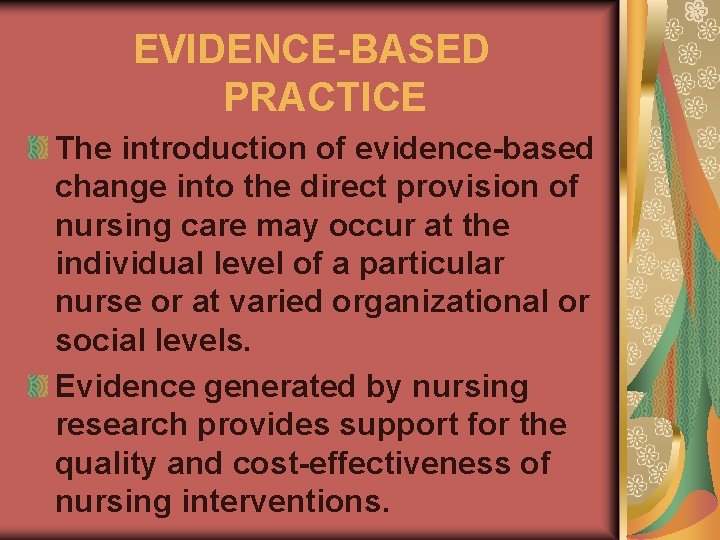 EVIDENCE-BASED PRACTICE

The introduction of evidence-based change into the direct provision of nursing care may occur at the individual level of a particular nurse or at varied organizational or social levels.

Evidence generated by nursing research provides support for the quality and cost-effectiveness of nursing interventions.